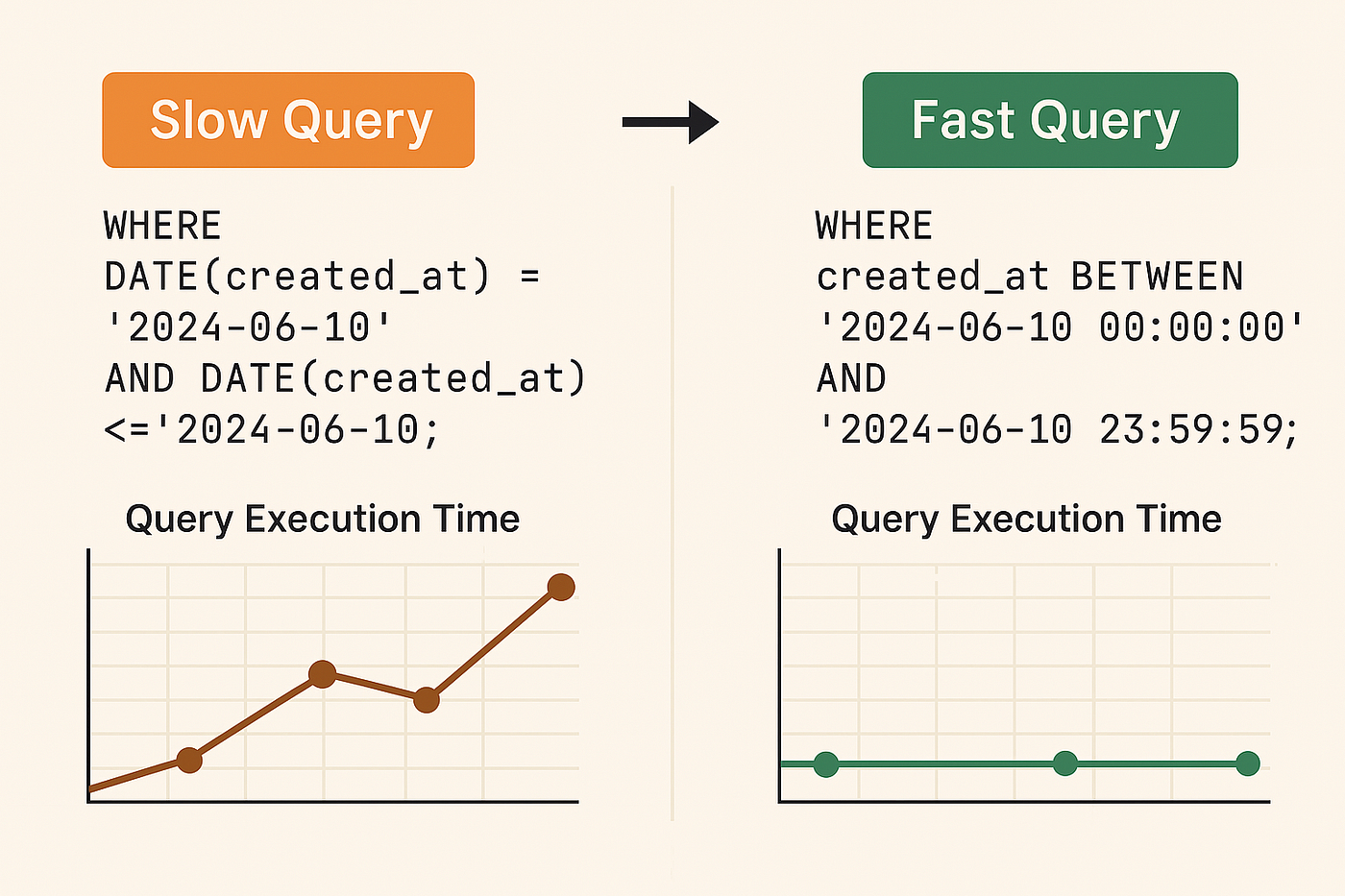 Slow Query

WHERE
DATE(created_at) =
'2024-06-10'
AND DATE(created_at)
<='2024-06-10;

Query Execution Time

Fast Query

WHERE
created_at BETWEEN
'2024-06-10 00:00:00'
AND
'2024-06-10 23:59:59;

Query Execution Time